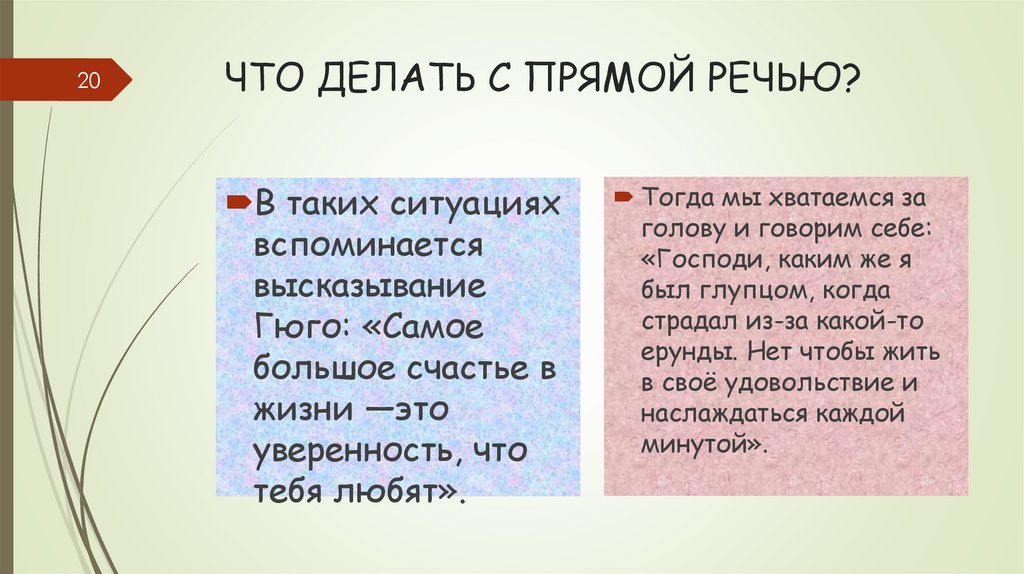 20

ЧТО ДЕЛАТЬ С ПРЯМОЙ РЕЧЬЮ?

В таких ситуациях вспоминается высказывание Гюго: «Самое большое счастье в жизни —это уверенность, что тебя любят».

Тогда мы хватаемся за голову и говорим себе: «Господи, каким же я был глупцом, когда страдал из-за какой-то ерунды. Нет чтобы жить в своё удовольствие и наслаждаться каждой минутой».